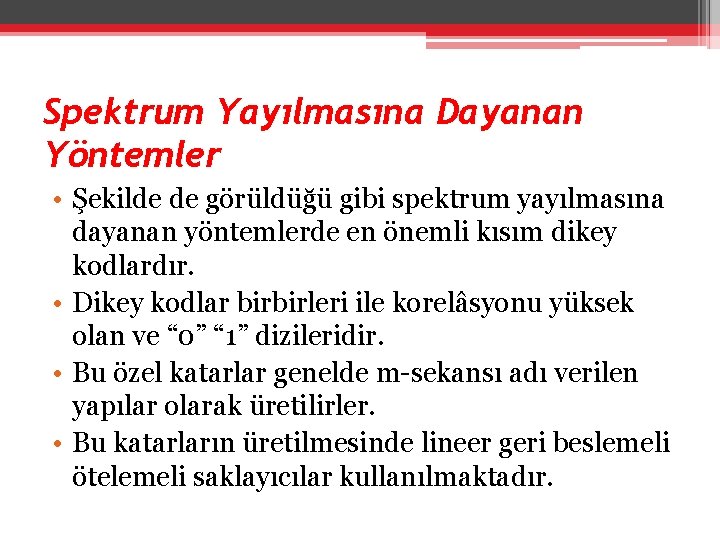 Spektrum Yayılmasına Dayanan Yöntemler

• Şekilde de görüldüğü gibi spektrum yayılmasına dayanan yöntemlerde en önemli kısım dikey kodlardır.
• Dikey kodlar birbirleri ile korelâsyonu yüksek olan ve “0” “1” dizileridir.
• Bu özel katarlar genelde m-sekansı adı verilen yapılar olarak üretilirler.
• Bu katarların üretilmesinde lineer geri beslemeli ötelemeli saklayıcılar kullanılmaktadır.